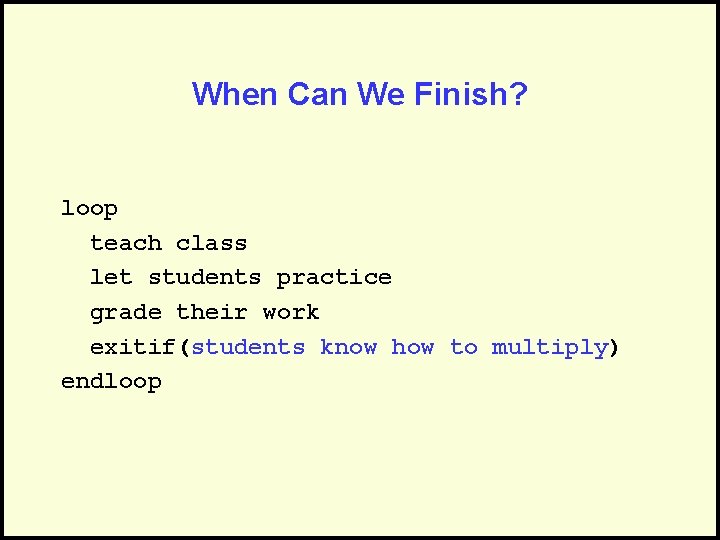 When Can We Finish?

loop
  teach class
  let students practice
  grade their work
  exitif(students know how to multiply)
endloop